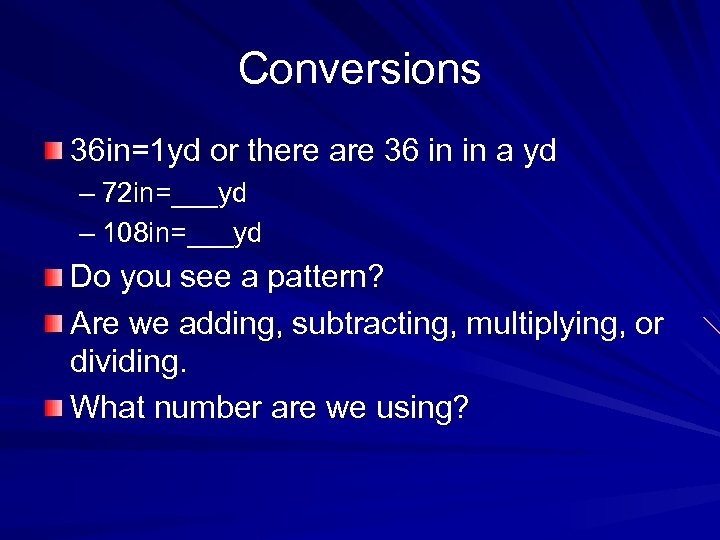 Conversions

36in=1yd or there are 36 in in a yd

– 72in=___yd

– 108in=___yd

Do you see a pattern?

Are we adding, subtracting, multiplying, or dividing.

What number are we using?